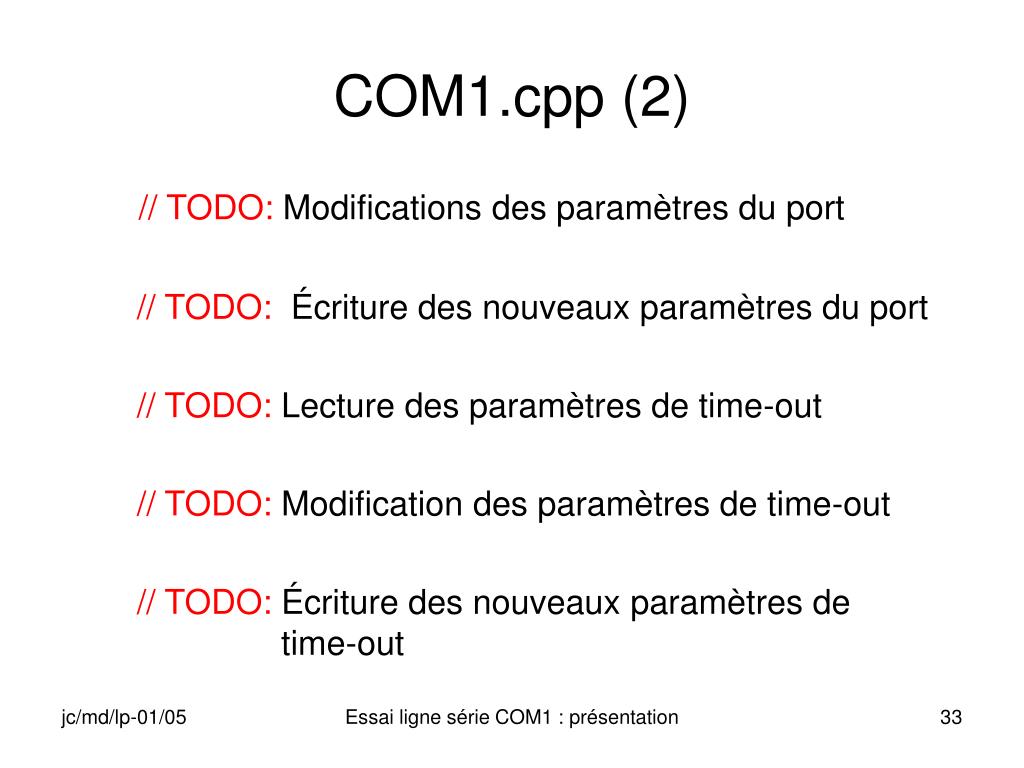 COM1.cpp (2)

// TODO: Modifications des paramètres du port

// TODO: Écriture des nouveaux paramètres du port

// TODO: Lecture des paramètres de time-out

// TODO: Modification des paramètres de time-out

// TODO: Écriture des nouveaux paramètres de time-out

jc/md/lp-01/05

Essai ligne série COM1 : présentation

33